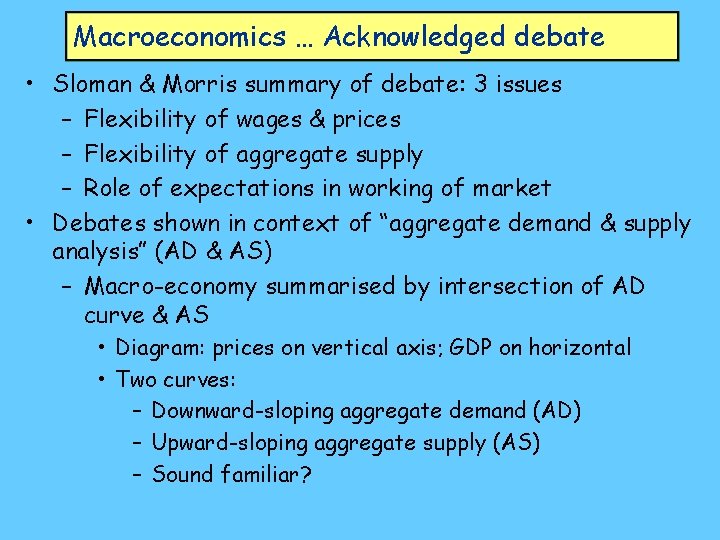 Macroeconomics … Acknowledged debate

• Sloman & Morris summary of debate: 3 issues
  – Flexibility of wages & prices
  – Flexibility of aggregate supply
  – Role of expectations in working of market
• Debates shown in context of “aggregate demand & supply analysis” (AD & AS)
  – Macro-economy summarised by intersection of AD curve & AS
    • Diagram: prices on vertical axis; GDP on horizontal
    • Two curves:
      – Downward-sloping aggregate demand (AD)
      – Upward-sloping aggregate supply (AS)
      – Sound familiar?